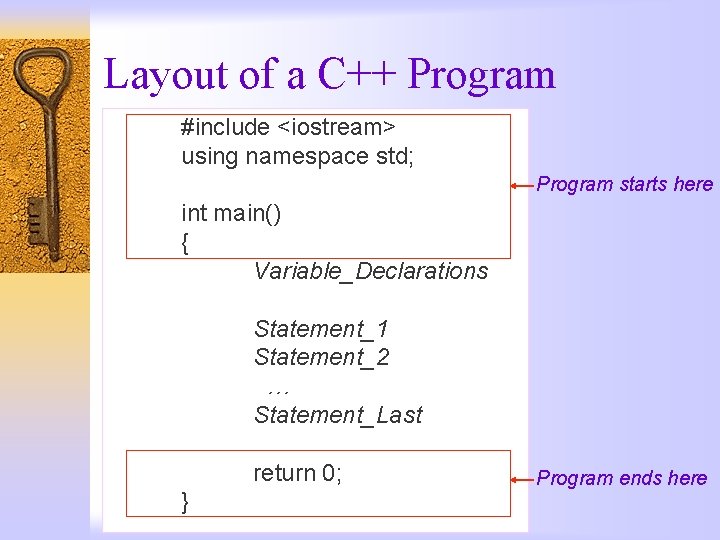 Layout of a C++ Program

#include <iostream>
using namespace std;

int main()
{
Variable_Declarations

Statement_1
Statement_2
...
Statement_Last

return 0;
}

Program starts here

Program ends here